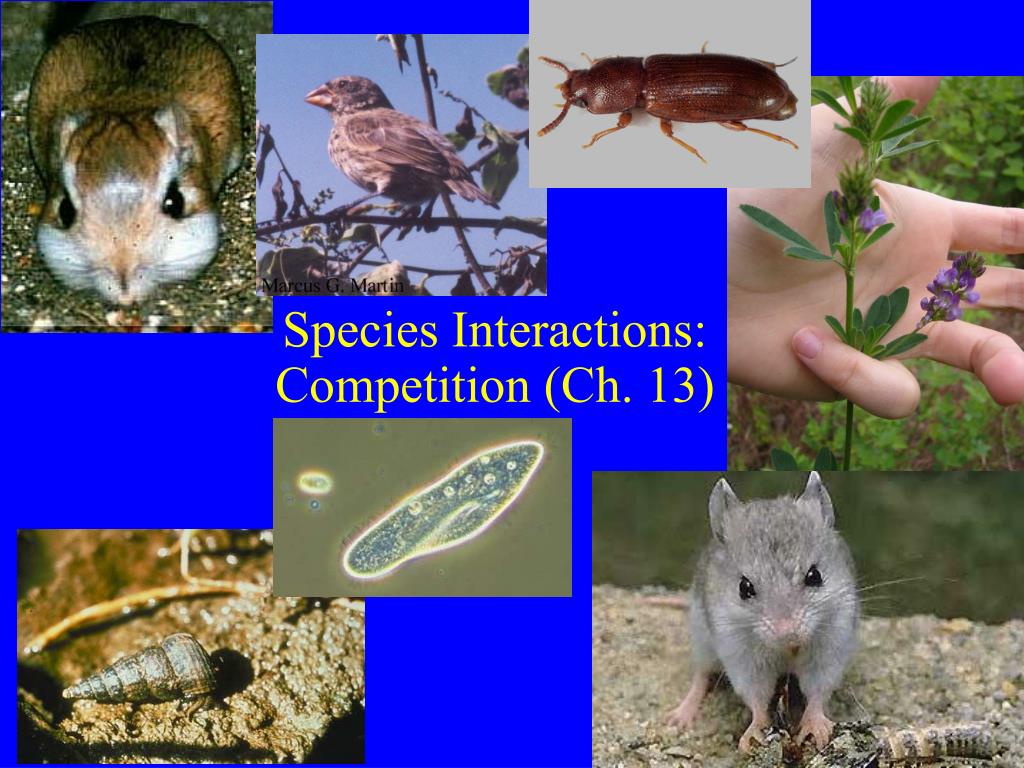 Marcus G. Martin

Species Interactions: Competition (Ch. 13)